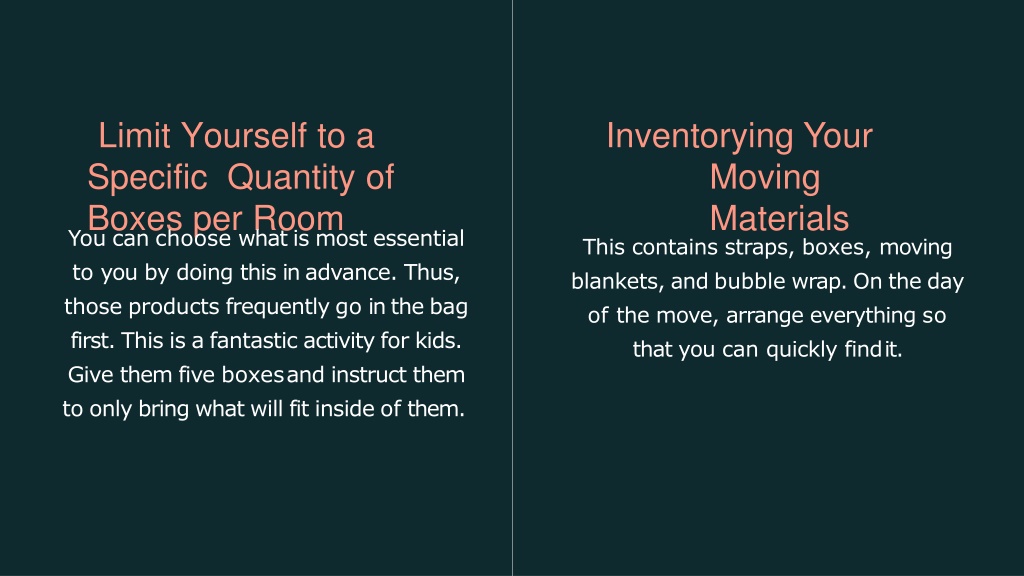 Limit Yourself to a Specific Quantity of Boxes per Room

You can choose what is most essential to you by doing this in advance. Thus, those products frequently go in the bag first. This is a fantastic activity for kids. Give them five boxes and instruct them to only bring what will fit inside of them.

Inventorying Your Moving Materials

This contains straps, boxes, moving blankets, and bubble wrap. On the day of the move, arrange everything so that you can quickly find it.